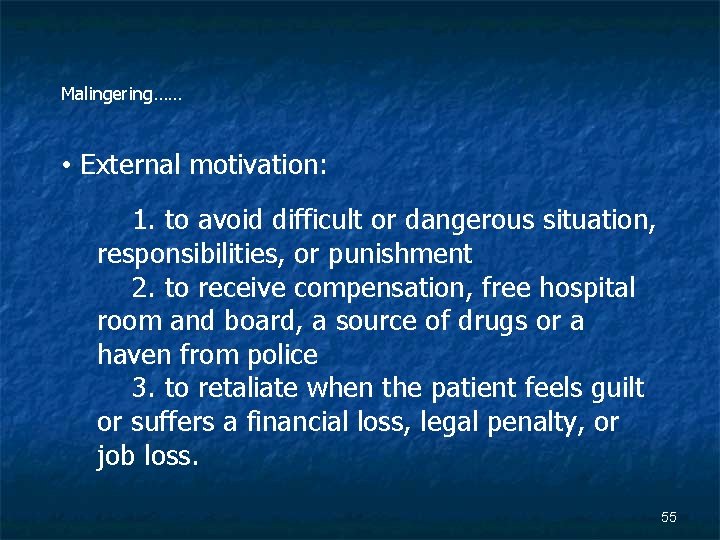 Malingering……

• External motivation:

1. to avoid difficult or dangerous situation, responsibilities, or punishment
2. to receive compensation, free hospital room and board, a source of drugs or a haven from police
3. to retaliate when the patient feels guilt or suffers a financial loss, legal penalty, or job loss.

55